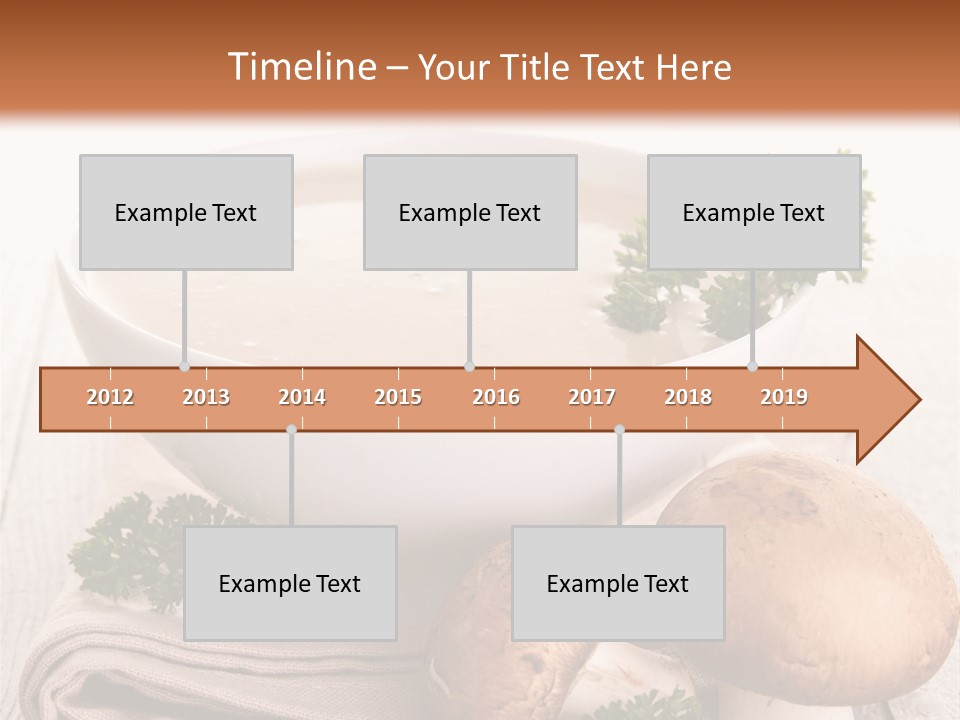 Timeline – Your Title Text Here

Example Text

Example Text

Example Text

2012 2013 2014 2015 2016 2017 2018 2019

Example Text

Example Text